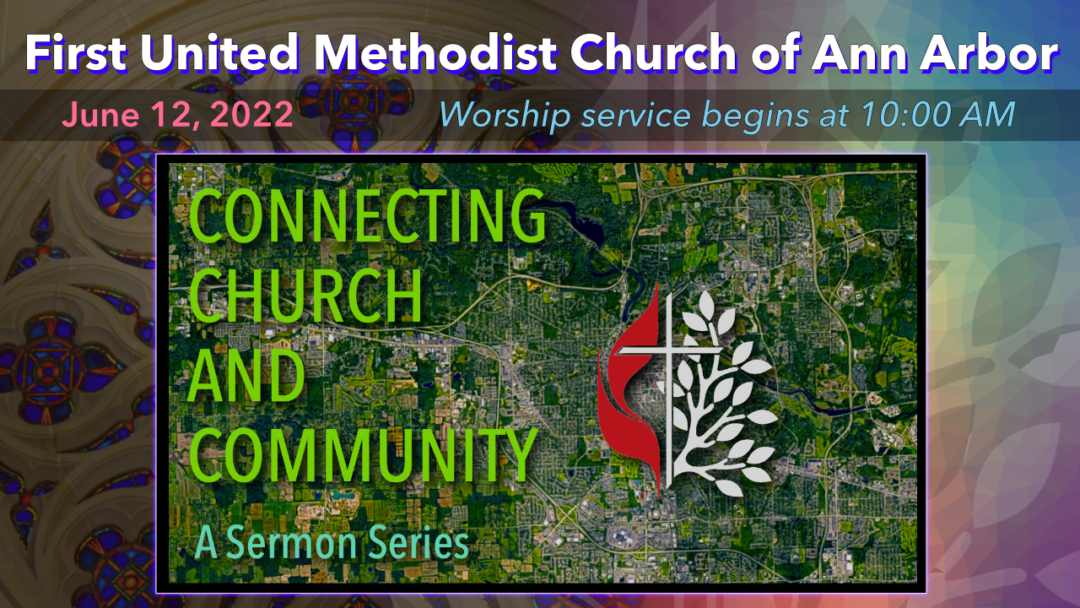 First United Methodist Church of Ann Arbor

June 12, 2022

Worship service begins at 10:00 AM

CONNECTING CHURCH AND COMMUNITY

A Sermon Series